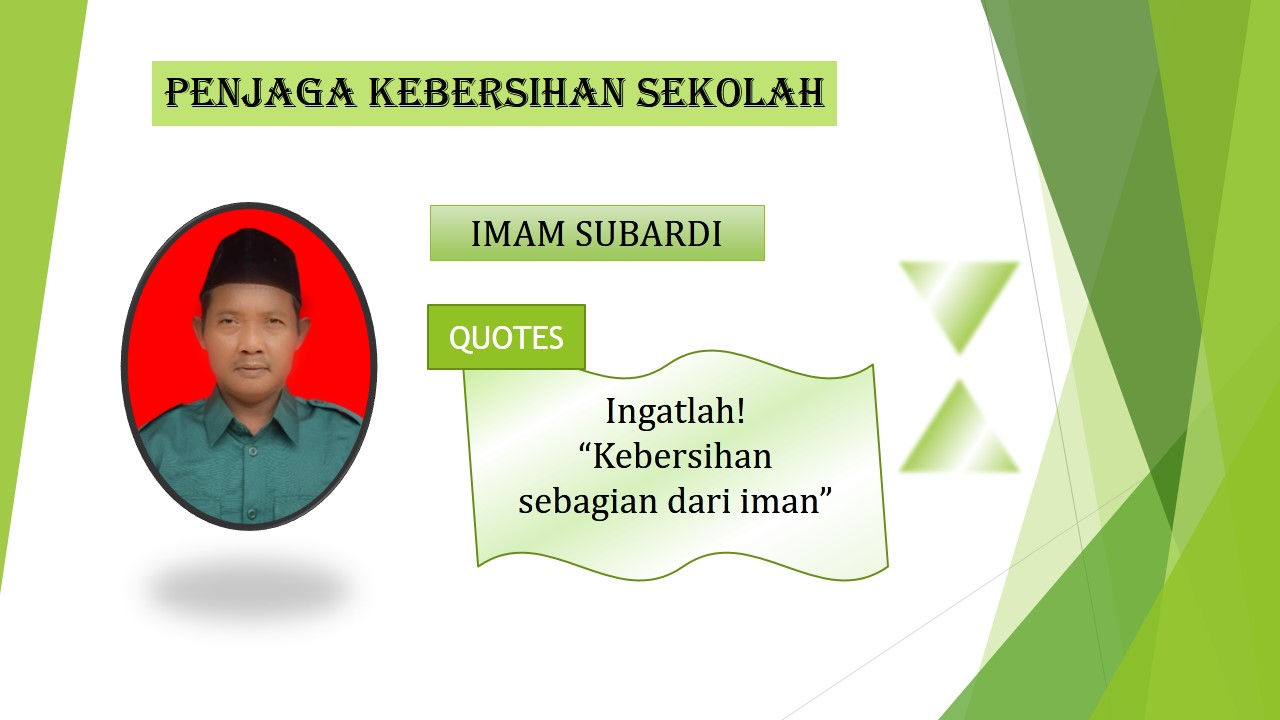 PENJAGA KEBERSIHAN SEKOLAH

IMAM SUBARDI

QUOTES

Ingatlah!
“Kebersihan sebagian dari iman”